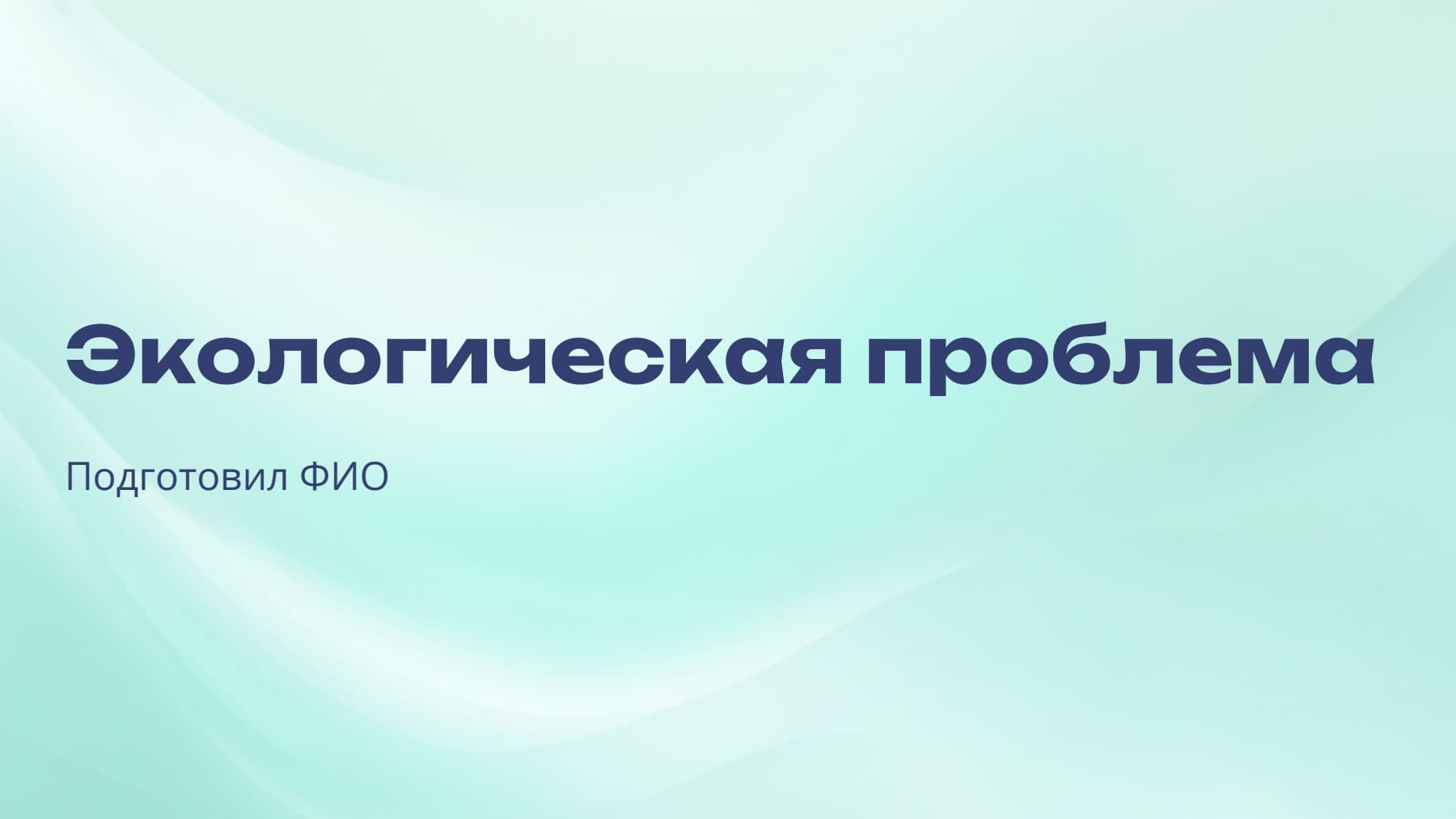 Экологическая проблема

Подготовил ФИО